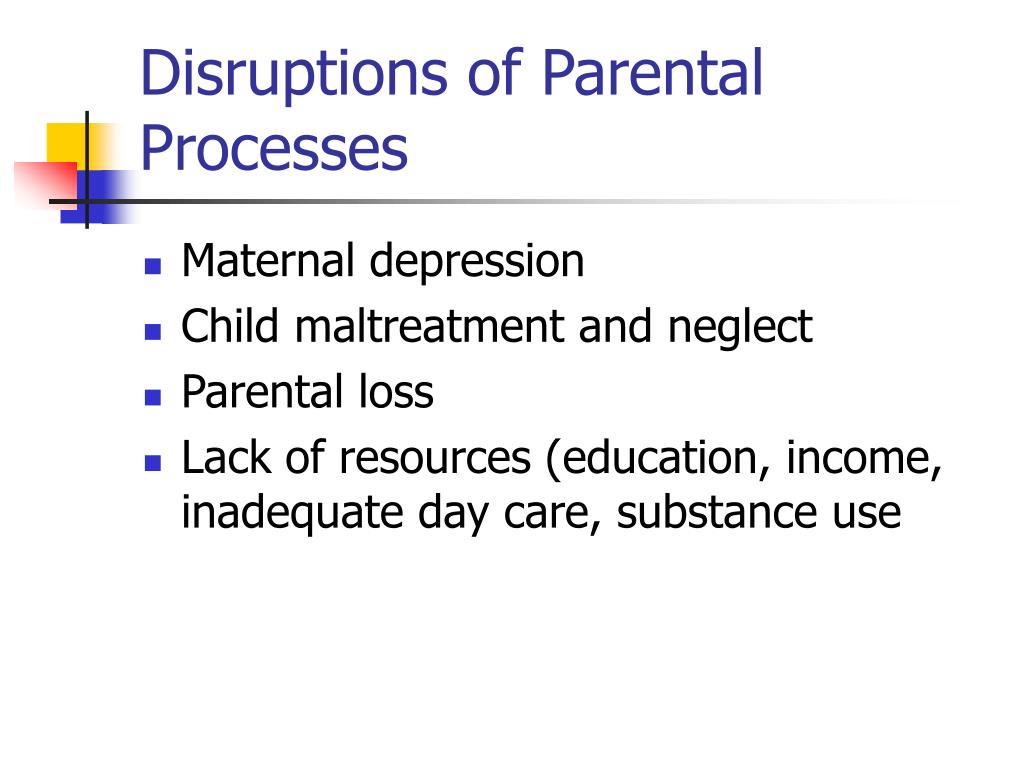 Disruptions of Parental Processes

- Maternal depression
- Child maltreatment and neglect
- Parental loss
- Lack of resources (education, income, inadequate day care, substance use